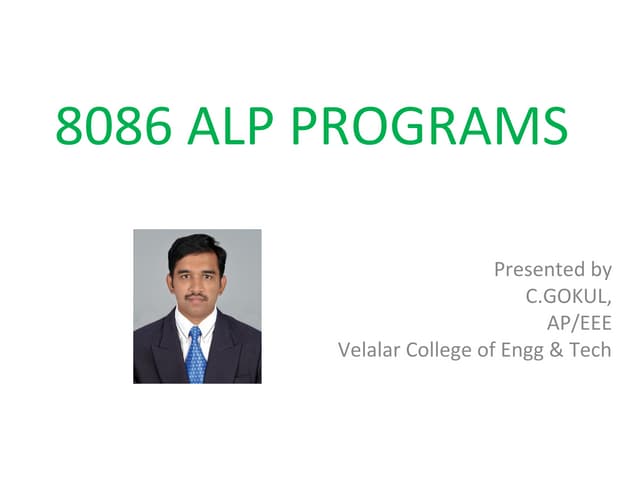 8086 ALP PROGRAMS

Presented by
C.GOKUL,
AP/EEE
Velalar College of Engg & Tech